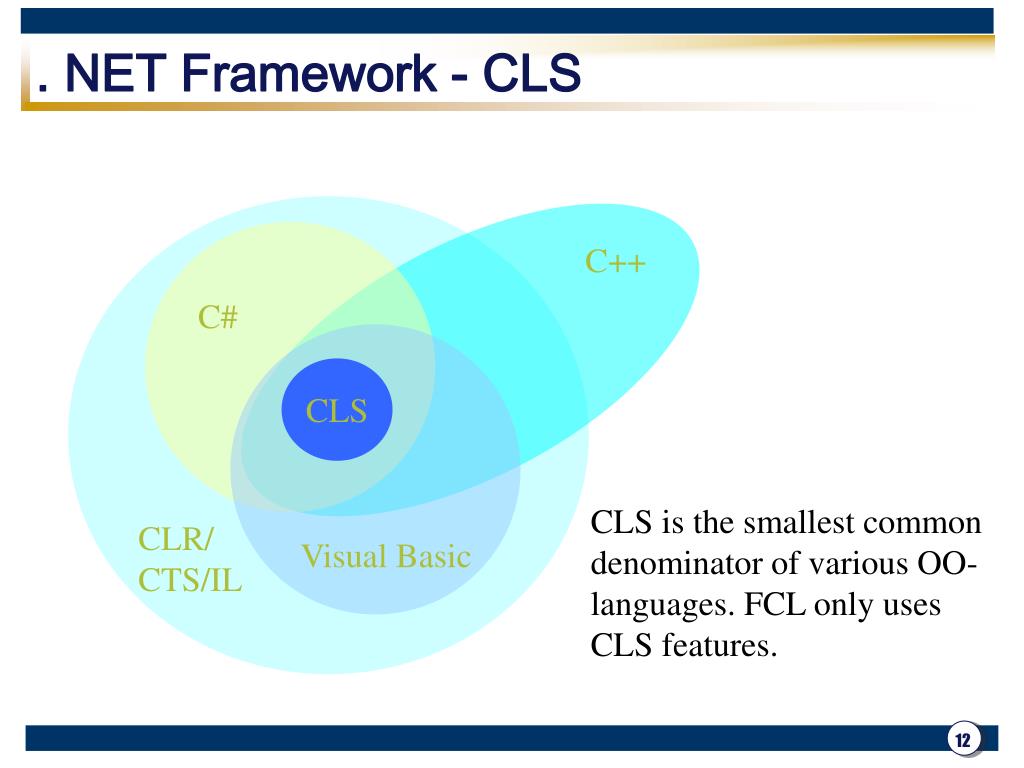 . NET Framework - CLS

C++

C#

CLS

CLR/
CTS/IL

Visual Basic

CLS is the smallest common denominator of various OO-languages. FCL only uses CLS features.

12